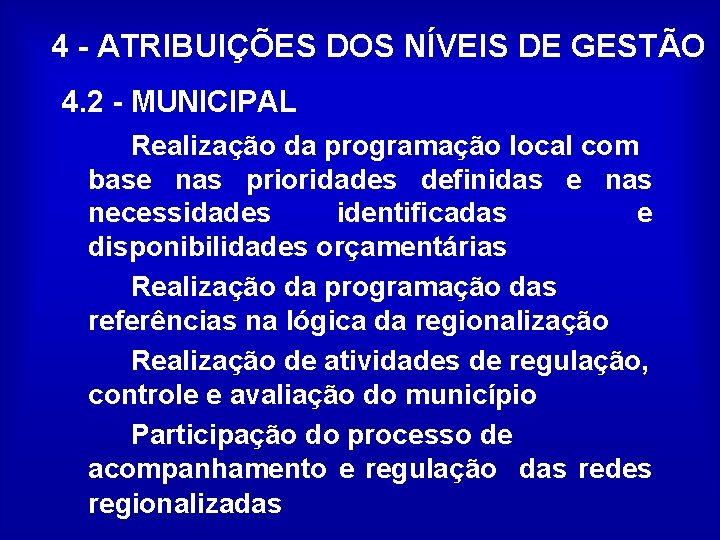 4 - ATRIBUIÇÕES DOS NÍVEIS DE GESTÃO

4.2 - MUNICIPAL

Realização da programação local com base nas prioridades definidas e nas necessidades identificadas e disponibilidades orçamentárias

Realização da programação das referências na lógica da regionalização

Realização de atividades de regulação, controle e avaliação do município

Participação do processo de acompanhamento e regulação das redes regionalizadas